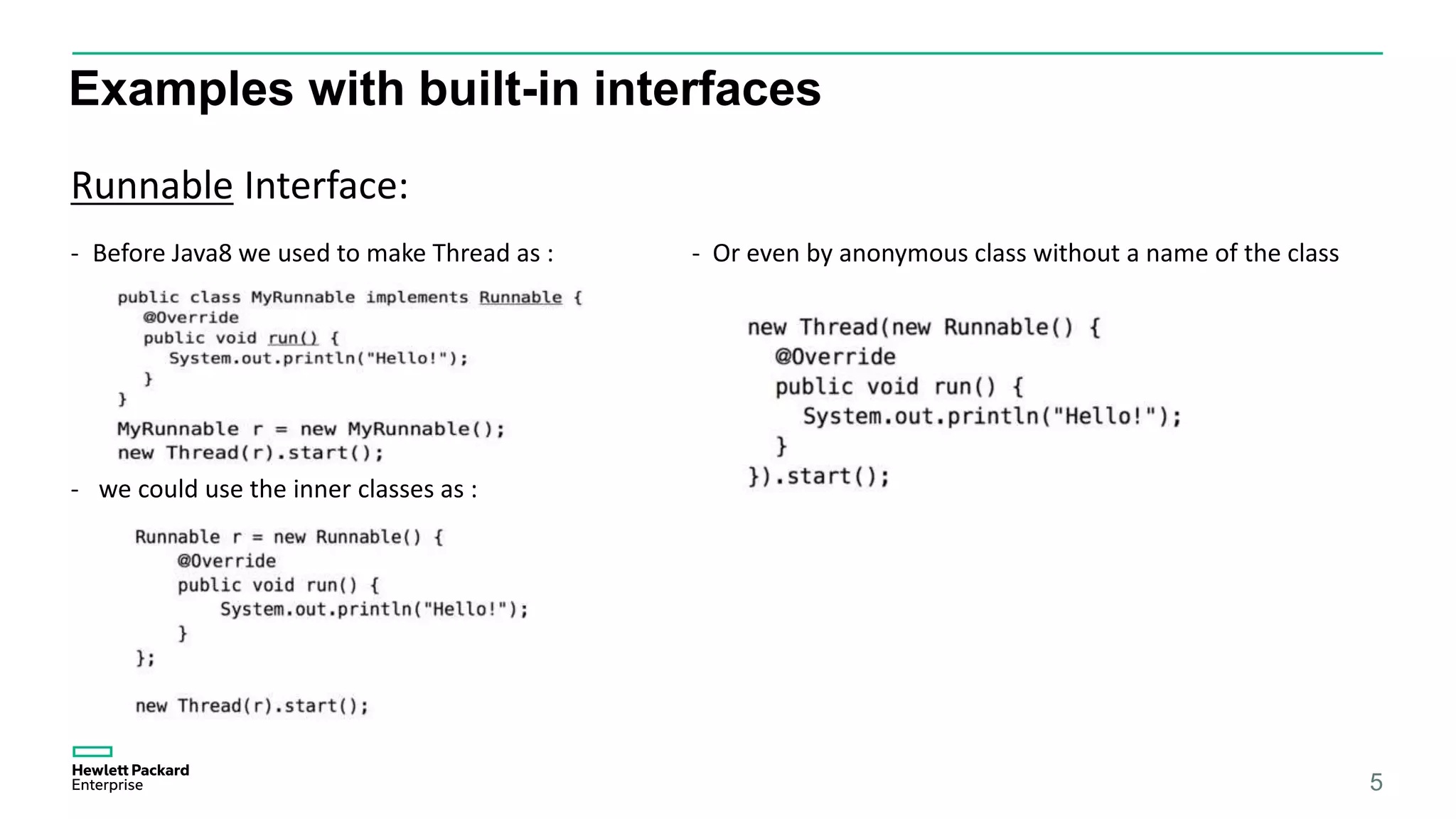 Examples with built-in interfaces

Runnable Interface:

- Before Java8 we used to make Thread as :

public class MyRunnable implements Runnable {
  @Override
  public void run() {
    System.out.println("Hello!");
  }
}
MyRunnable r = new MyRunnable();
new Thread(r).start();

- we could use the inner classes as :

Runnable r = new Runnable() {
    @Override
    public void run() {
        System.out.println("Hello!");
    }
};

new Thread(r).start();

- Or even by anonymous class without a name of the class

new Thread(new Runnable() {
  @Override
  public void run() {
    System.out.println("Hello!");
  }
}).start();

Hewlett Packard Enterprise

5